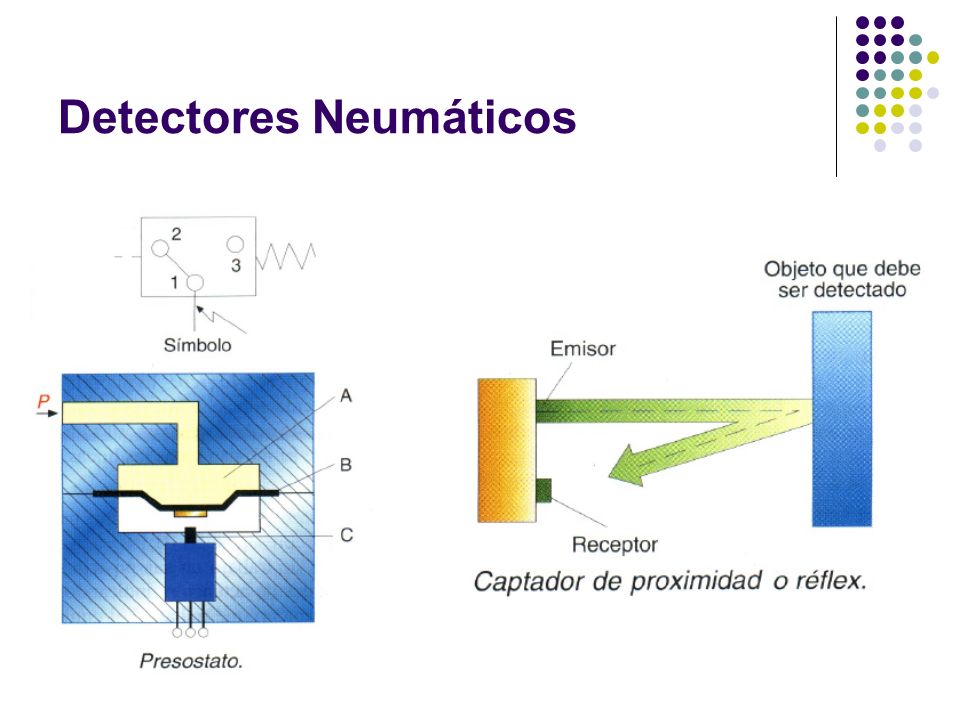 Detectores Neumáticos

2
3
1
Símbolo

P
A
B
C

Presostato.

Objeto que debe ser detectado

Emisor

Receptor

Captador de proximidad o réflex.